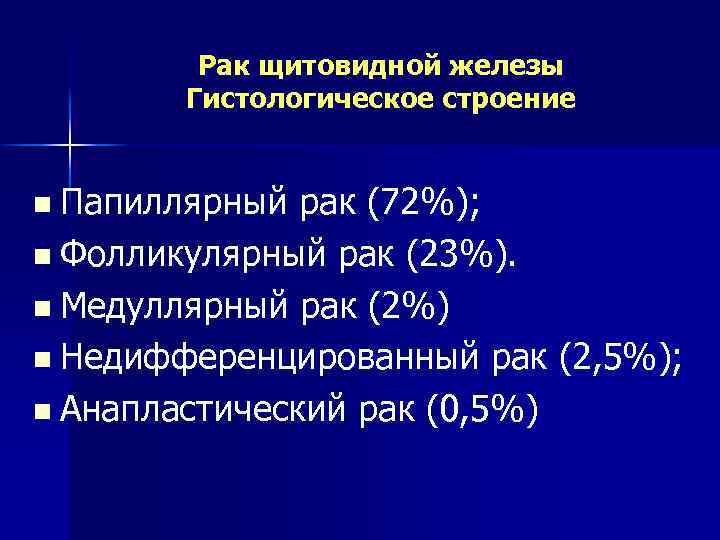 Рак щитовидной железы
Гистологическое строение

- Папиллярный рак (72%);
- Фолликулярный рак (23%).
- Медуллярный рак (2%)
- Недифференцированный рак (2,5%);
- Анапластический рак (0,5%)